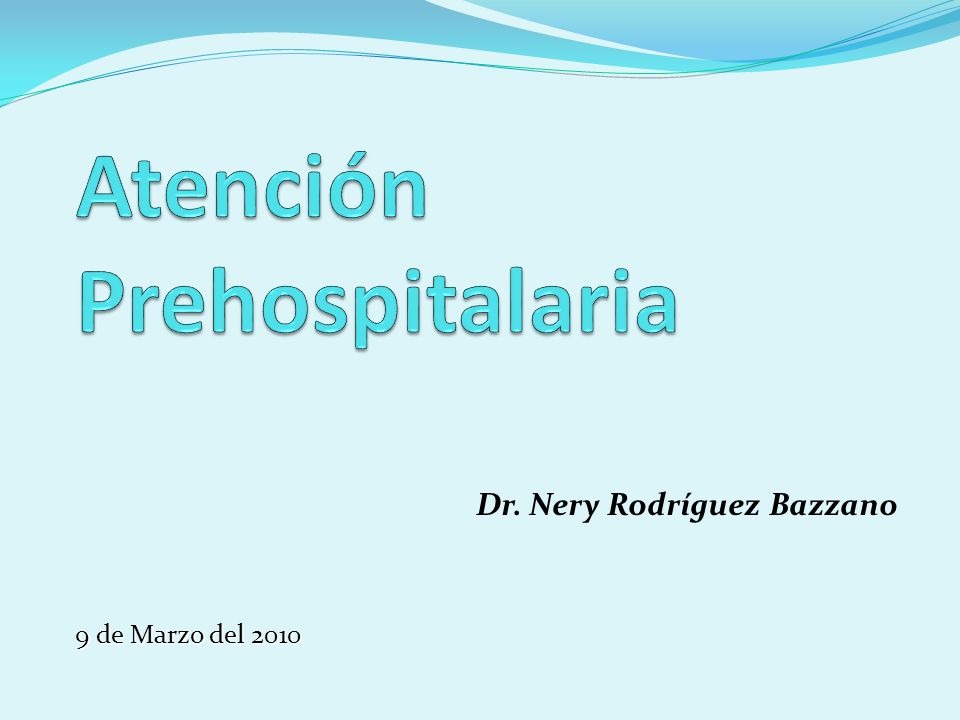 Atención Prehospitalaria

Dr. Nery Rodríguez Bazzano

9 de Marzo del 2010